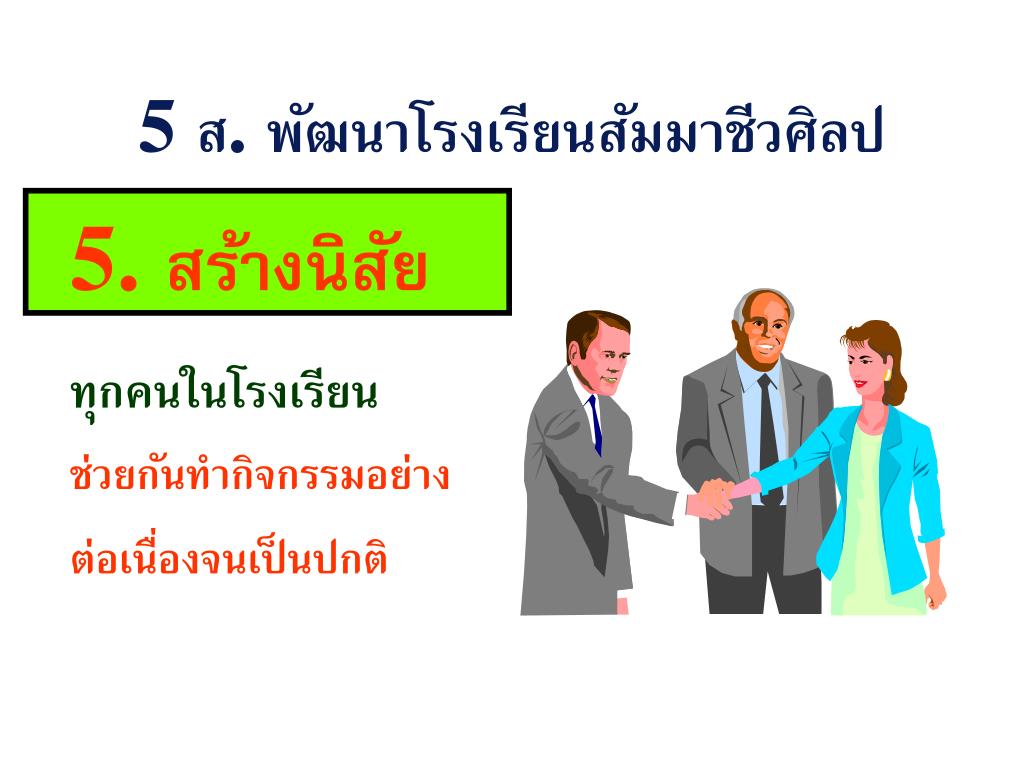 5 ส. พัฒนาโรงเรียนสัมมาชีวศิลป

5. สร้างนิสัย

ทุกคนในโรงเรียน

ช่วยกันทำกิจกรรมอย่าง

ต่อเนื่องจนเป็นปกติ